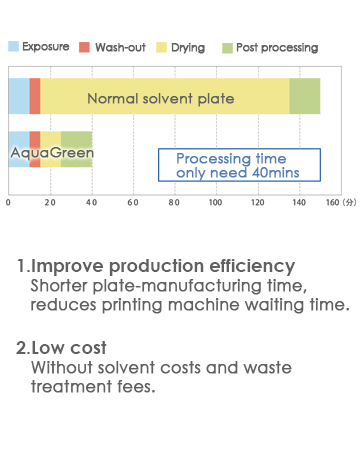 Exposure Wash-out Drying Post processing

Normal solvent plate

AquaGreen

Processing time only need 40mins

0 20 40 60 80 100 120 140 160 (分)

1.Improve production efficiency
Shorter plate-manufacturing time, reduces printing machine waiting time.

2.Low cost
Without solvent costs and waste treatment fees.